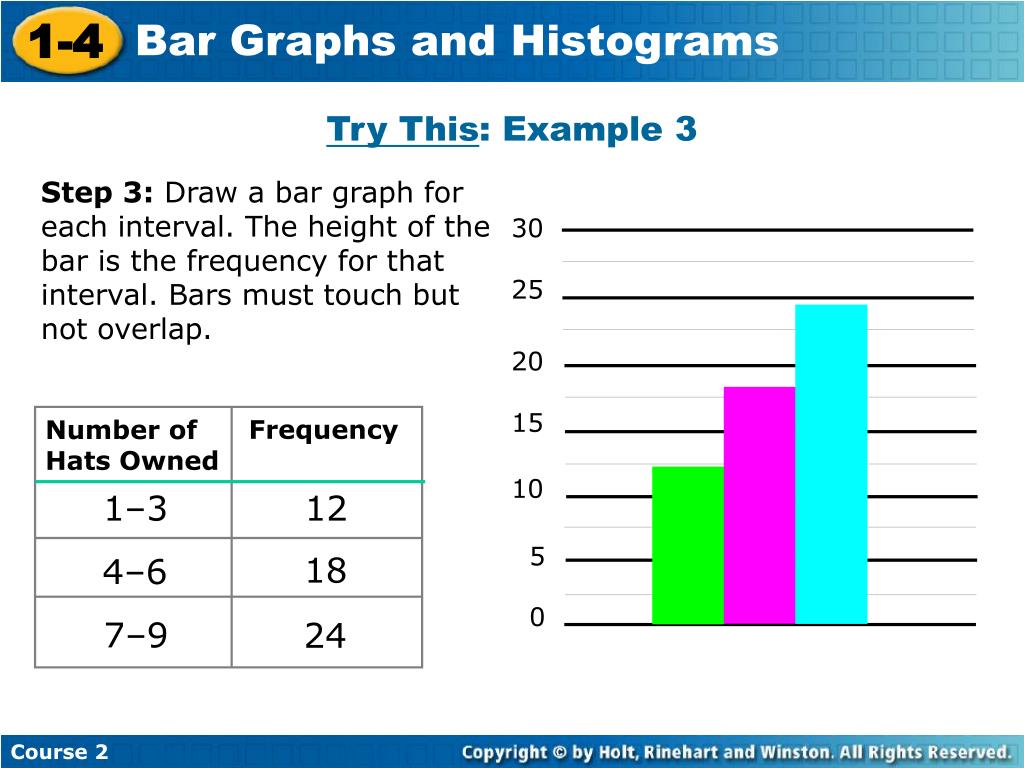 1-4 Bar Graphs and Histograms

Try This: Example 3

Step 3: Draw a bar graph for each interval. The height of the bar is the frequency for that interval. Bars must touch but not overlap.

| Number of Hats Owned | Frequency |
|---|---|
| 1–3 | 12 |
| 4–6 | 18 |
| 7–9 | 24 |

30
25
20
15
10
5
0

Course 2

Copyright © by Holt, Rinehart and Winston. All Rights Reserved.